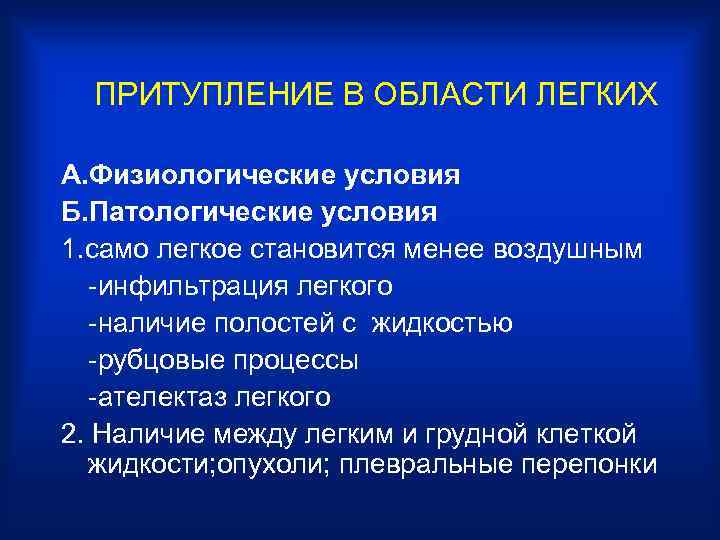 ПРИТУПЛЕНИЕ В ОБЛАСТИ ЛЕГКИХ

А.Физиологические условия
Б.Патологические условия
1.само легкое становится менее воздушным
-инфильтрация легкого
-наличие полостей с жидкостью
-рубцовые процессы
-ателектаз легкого
2. Наличие между легким и грудной клеткой жидкости;опухоли; плевральные перепонки